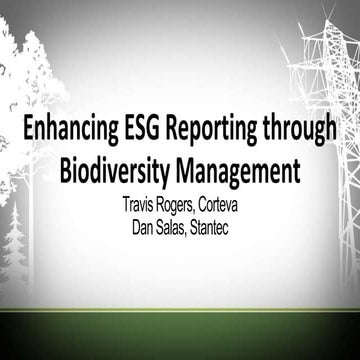 Enhancing ESG Reporting through Biodiversity Management

Travis Rogers, Corteva
Dan Salas, Stantec